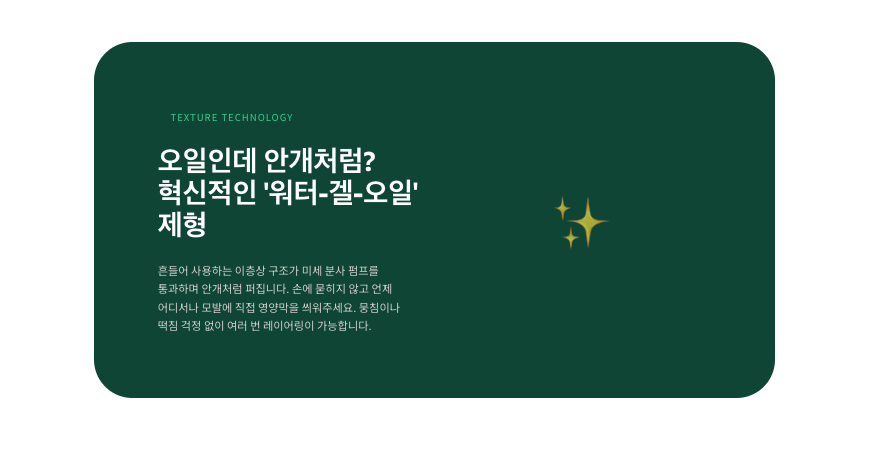 TEXTURE TECHNOLOGY

오일인데 안개처럼? 혁신적인 '워터-겔-오일' 제형

흔들어 사용하는 이층상 구조가 미세 분사 펌프를 통과하며 안개처럼 퍼집니다. 손에 묻히지 않고 언제 어디서나 모발에 직접 영양막을 씌워주세요. 뭉침이나 떡짐 걱정 없이 여러 번 레이어링이 가능합니다.